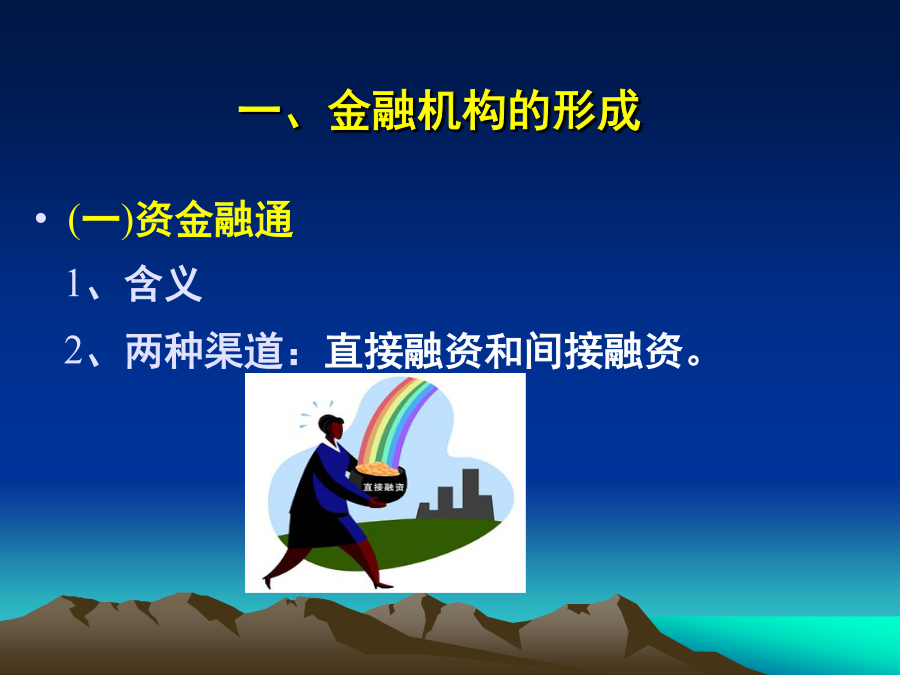 一、金融机构的形成

• (一)资金融通

1、含义

2、两种渠道：直接融资和间接融资。

直接融资